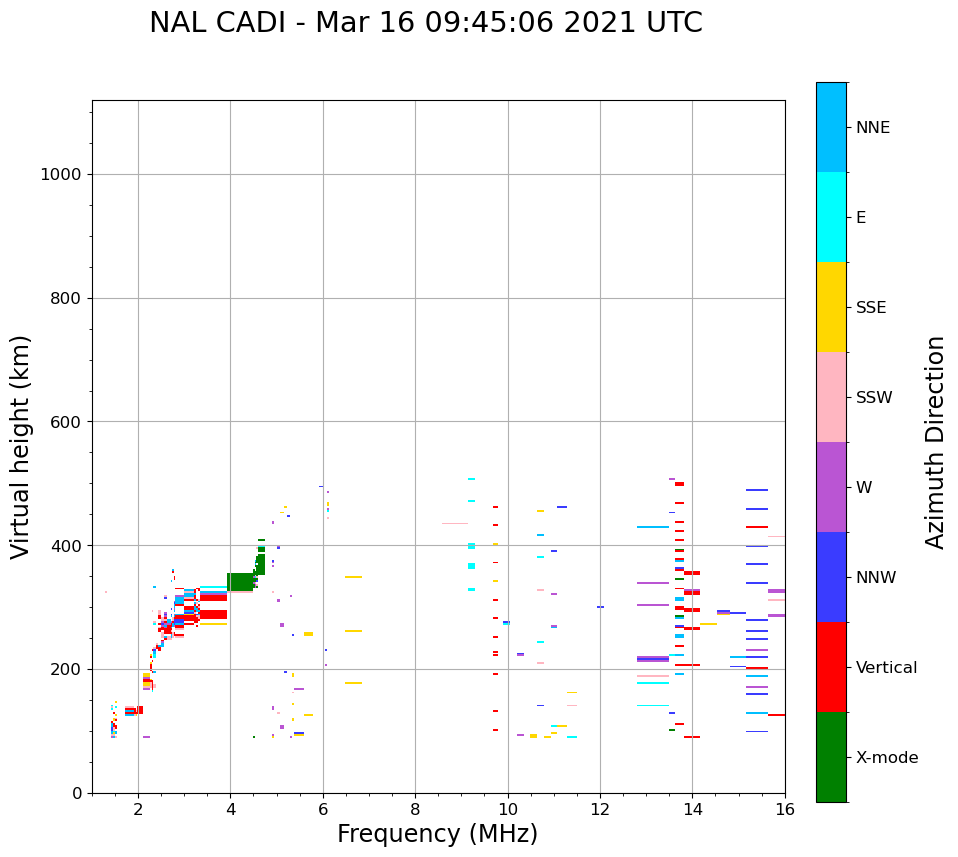 NAL CADI - Mar 16 09:45:06 2021 UTC

Virtual height (km)

1000
800
600
400
200
0

2
4
6
8
10
12
14
16

Frequency (MHz)

NNE
E
SSE
SSW
W
NNW
Vertical
X-mode

Azimuth Direction